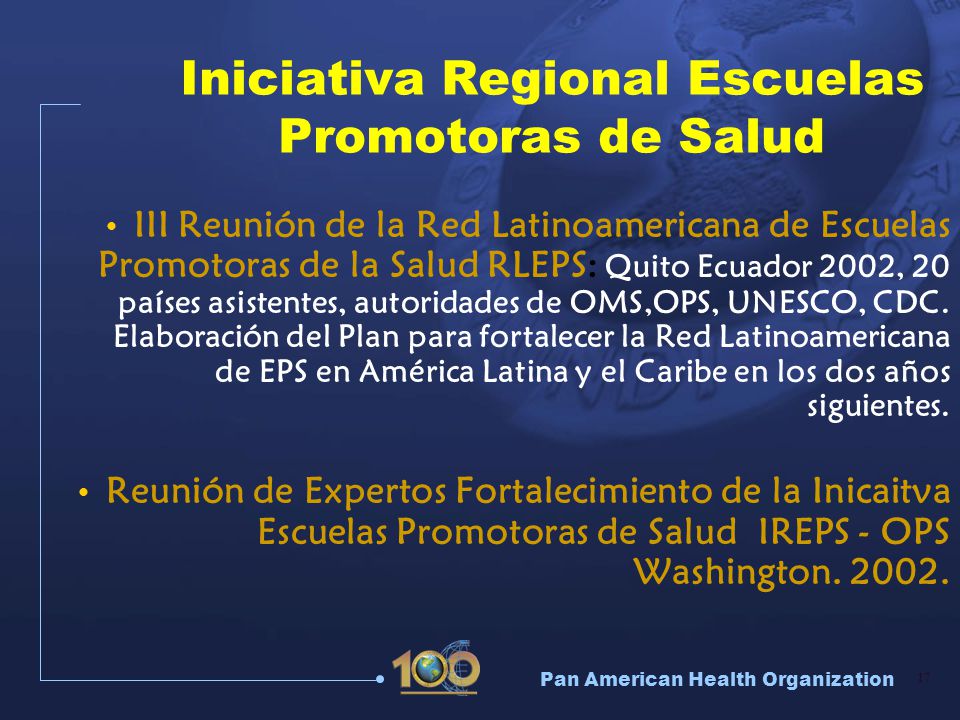 Iniciativa Regional Escuelas Promotoras de Salud

• III Reunión de la Red Latinoamericana de Escuelas Promotoras de la Salud RLEPS: Quito Ecuador 2002, 20 países asistentes, autoridades de OMS,OPS, UNESCO, CDC. Elaboración del Plan para fortalecer la Red Latinoamericana de EPS en América Latina y el Caribe en los dos años siguientes.

• Reunión de Expertos Fortalecimiento de la Inicaitva Escuelas Promotoras de Salud IREPS - OPS Washington. 2002.

100

Pan American Health Organization

17